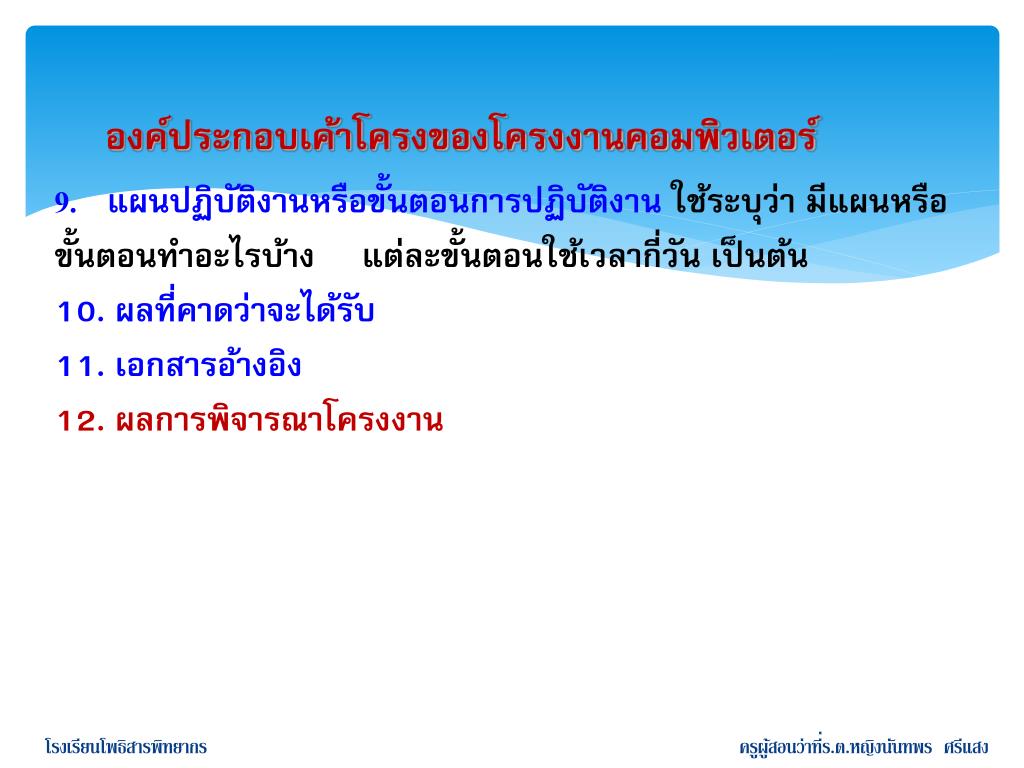 องค์ประกอบเค้าโครงของโครงงานคอมพิวเตอร์

9. แผนปฏิบัติงานหรือขั้นตอนการปฏิบัติงาน ใช้ระบุว่า มีแผนหรือขั้นตอนทำอะไรบ้าง แต่ละขั้นตอนใช้เวลากี่วัน เป็นต้น

10. ผลที่คาดว่าจะได้รับ

11. เอกสารอ้างอิง

12. ผลการพิจารณาโครงงาน

โรงเรียนโพธิสารพิทยากร

ครูผู้สอนว่าที่ร.ต.หญิงนันทพร ศรีแสง